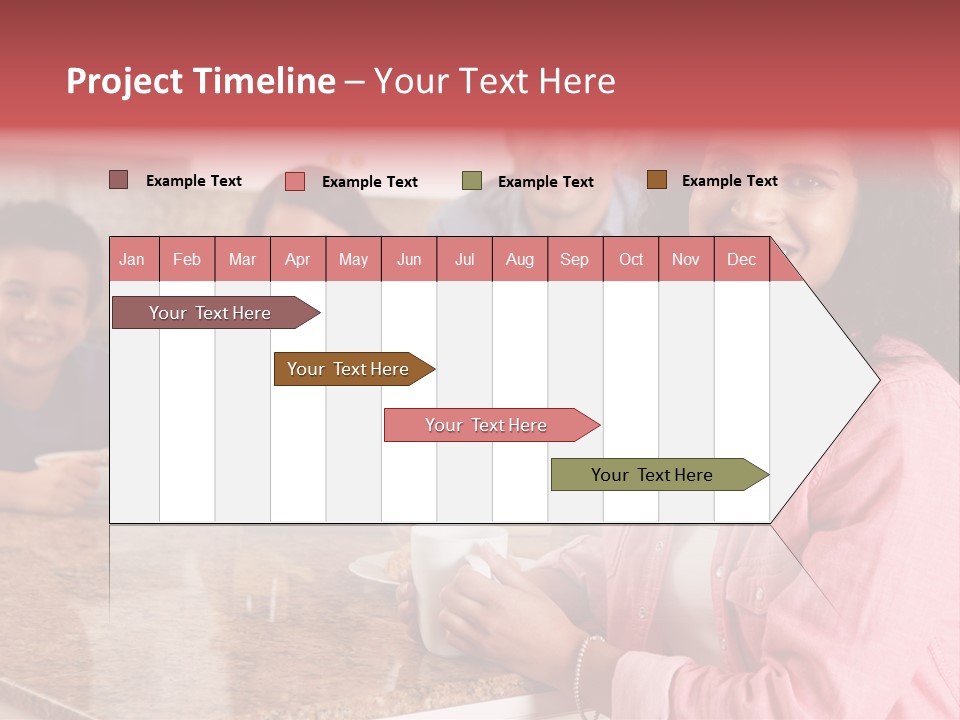 Project Timeline – Your Text Here

Example Text
Example Text
Example Text
Example Text

| Jan | Feb | Mar | Apr | May | Jun | Jul | Aug | Sep | Oct | Nov | Dec |
|---|---|---|---|---|---|---|---|---|---|---|---|

Your Text Here

Your Text Here

Your Text Here

Your Text Here